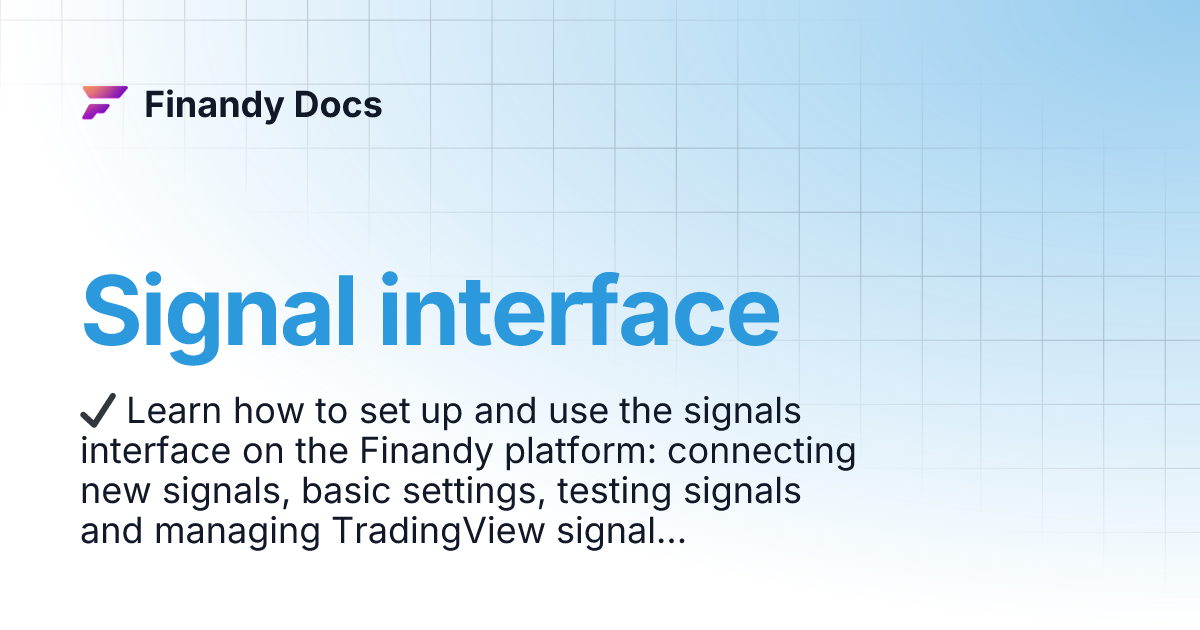 Finandy Docs

Signal interface

✔ Learn how to set up and use the signals interface on the Finandy platform: connecting new signals, basic settings, testing signals and managing TradingView signal...